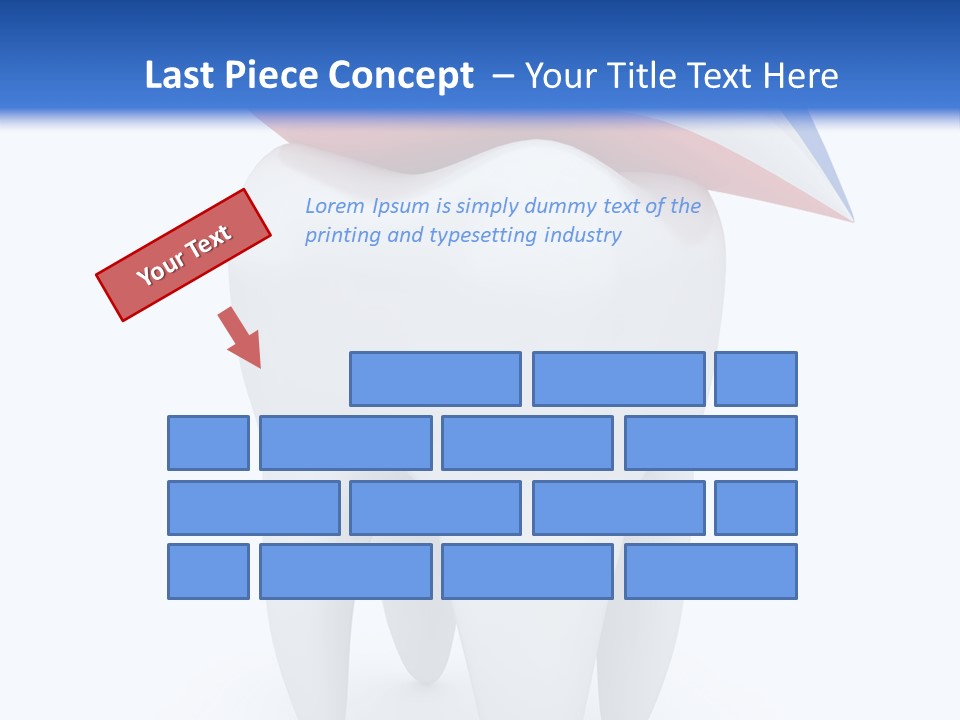 Last Piece Concept – Your Title Text Here

Your Text

Lorem Ipsum is simply dummy text of the printing and typesetting industry